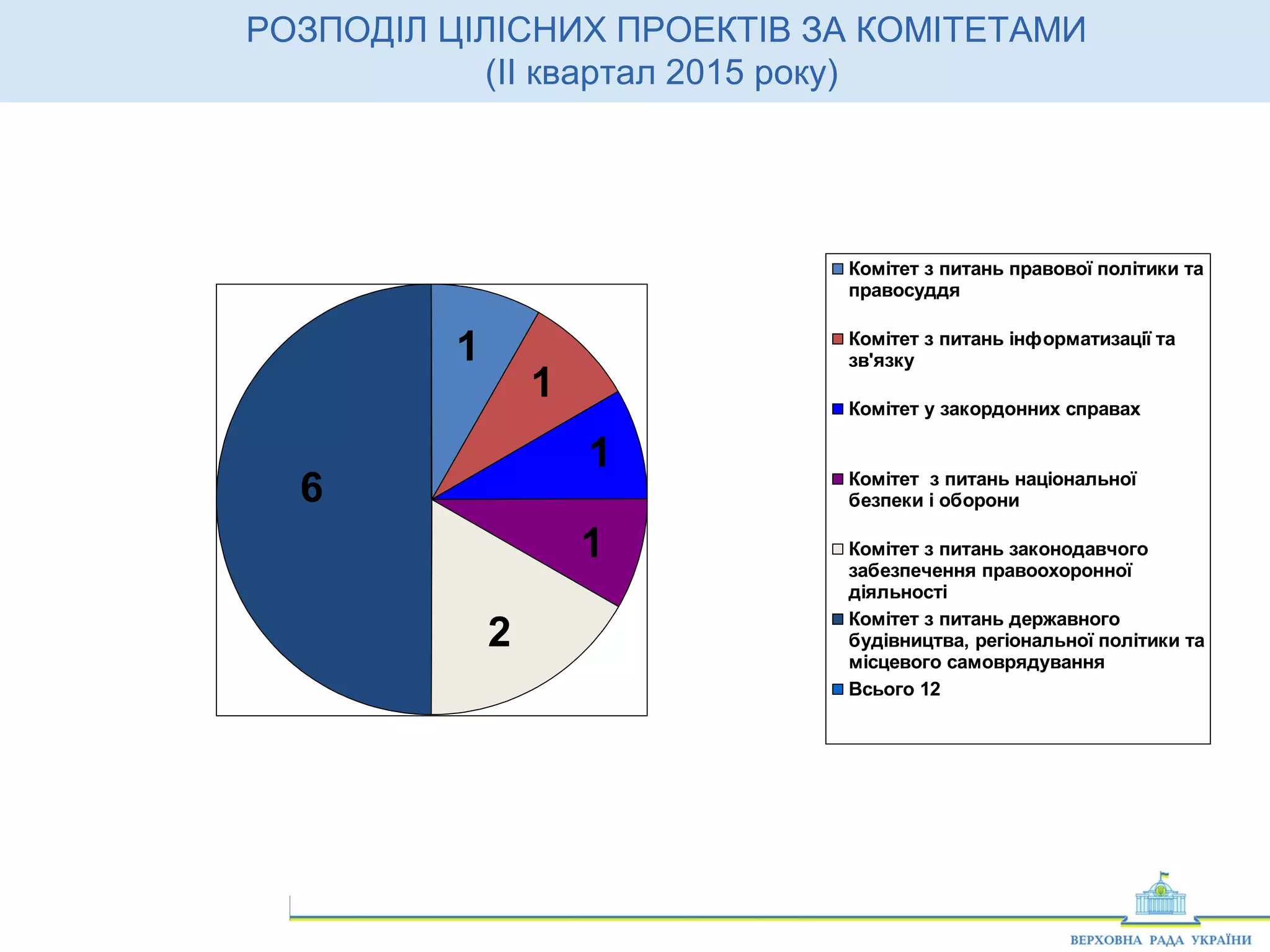 РОЗПОДІЛ ЦІЛІСНИХ ПРОЕКТІВ ЗА КОМІТЕТАМИ
(ІІ квартал 2015 року)

1
1
1
1
2
6

Комітет з питань правової політики та правосуддя
Комітет з питань інформатизації та зв'язку
Комітет у закордонних справах
Комітет з питань національної безпеки і оборони
Комітет з питань законодавчого забезпечення правоохоронної діяльності
Комітет з питань державного будівництва, регіональної політики та місцевого самоврядування
Всього 12

ВЕРХОВНА РАДА УКРАЇНИ